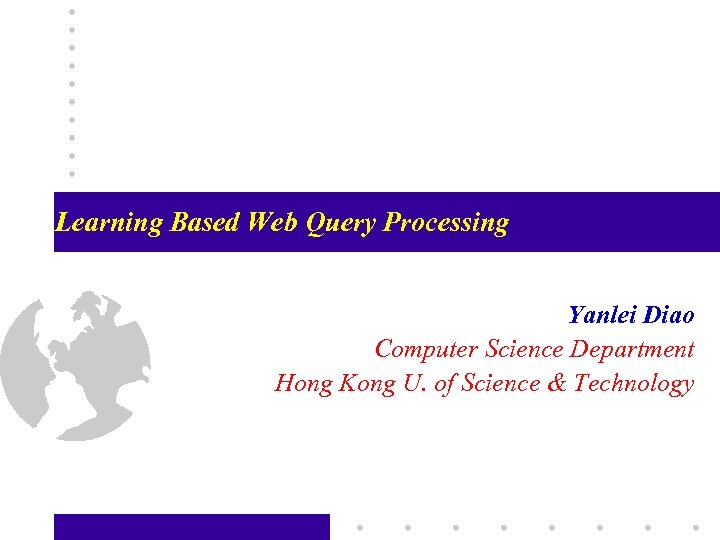 Learning Based Web Query Processing

Yanlei Diao
Computer Science Department
Hong Kong U. of Science & Technology